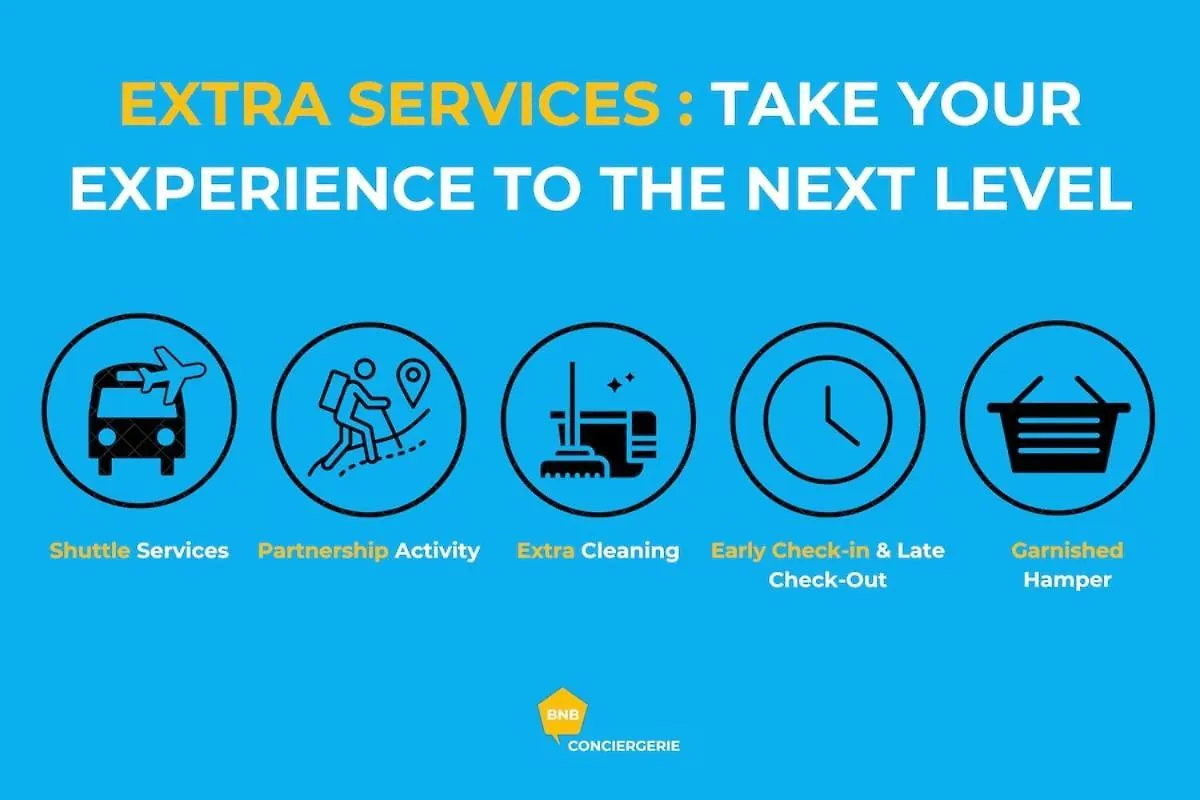 EXTRA SERVICES : TAKE YOUR EXPERIENCE TO THE NEXT LEVEL

Shuttle Services

Partnership Activity

Extra Cleaning

Early Check-in & Late Check-Out

Garnished Hamper

BNB
CONCIERGERIE